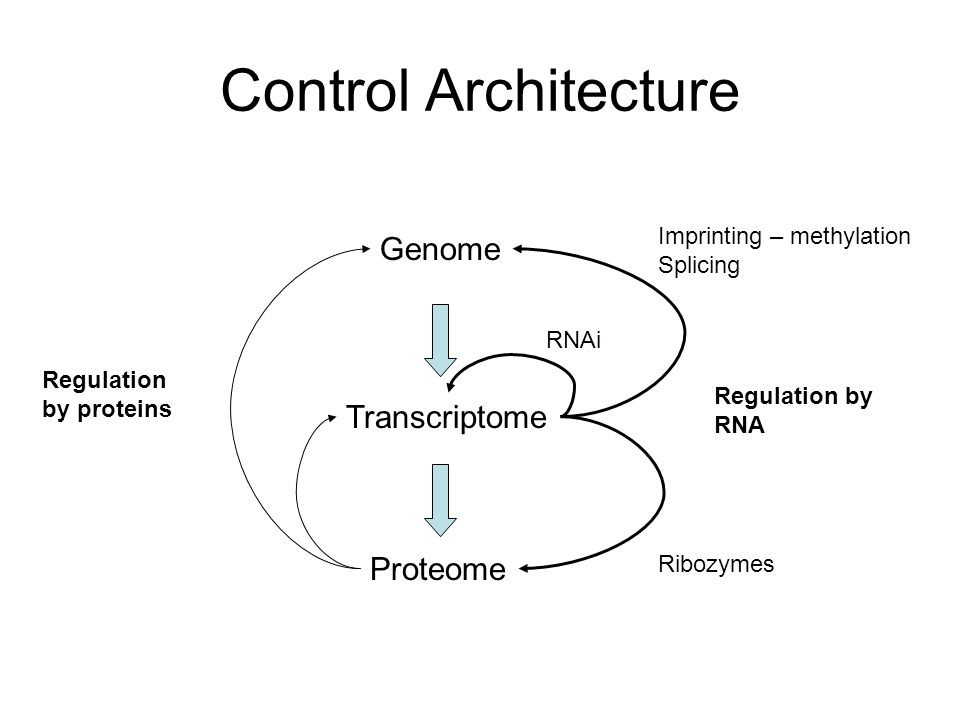 Control Architecture

Genome

Imprinting – methylation
Splicing

RNAi

Regulation by proteins

Transcriptome

Regulation by RNA

Proteome

Ribozymes